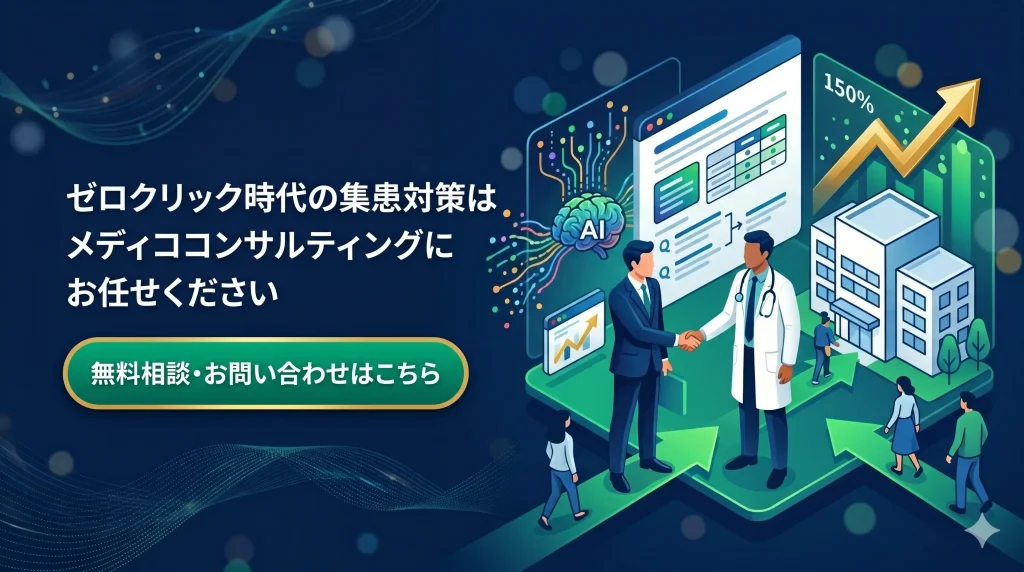 ゼロクリック時代の集患対策は
メディココンサルティングに
お任せください

無料相談・お問い合わせはこちら

AI

150%

Q
Q